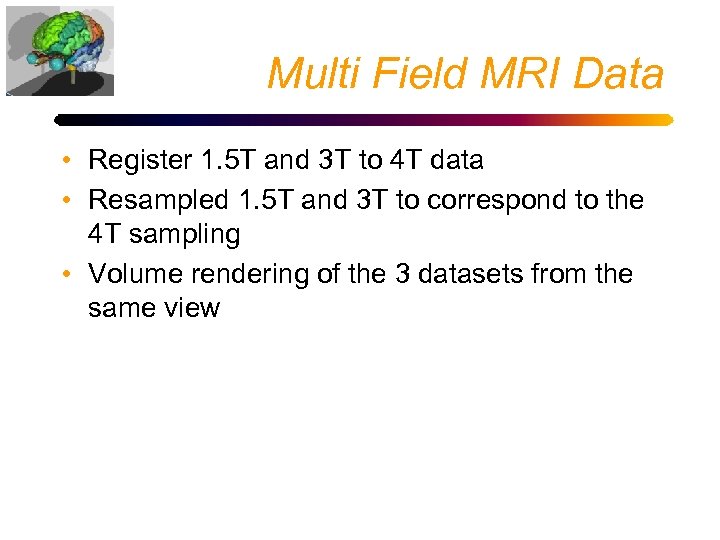 Multi Field MRI Data

• Register 1.5T and 3T to 4T data
• Resampled 1.5T and 3T to correspond to the 4T sampling
• Volume rendering of the 3 datasets from the same view